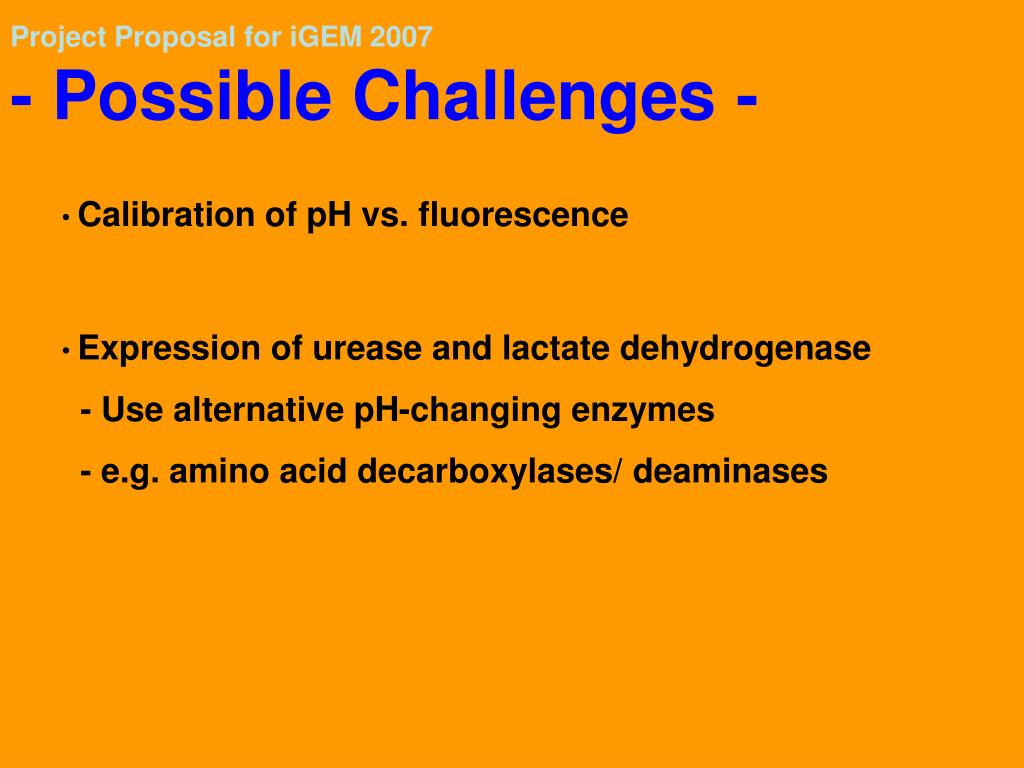 Project Proposal for iGEM 2007

- Possible Challenges -

• Calibration of pH vs. fluorescence

• Expression of urease and lactate dehydrogenase
- Use alternative pH-changing enzymes
- e.g. amino acid decarboxylases/ deaminases